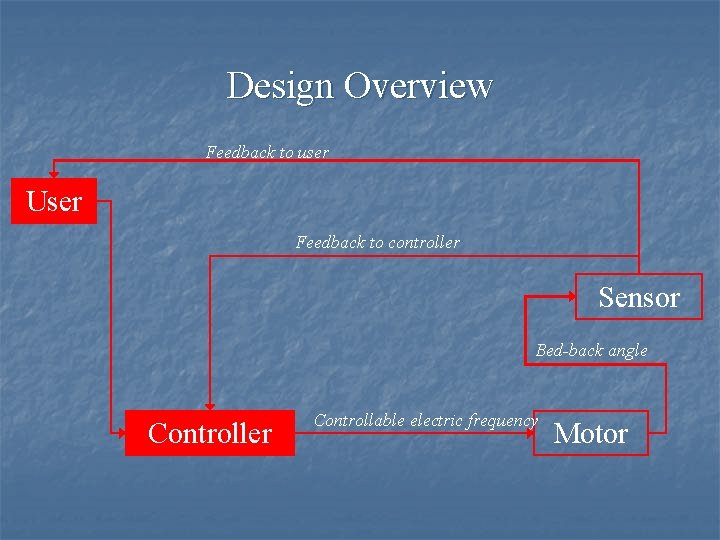 Design Overview

Feedback to user

User

Feedback to controller

Sensor

Bed-back angle

Controller

Controllable electric frequency

Motor